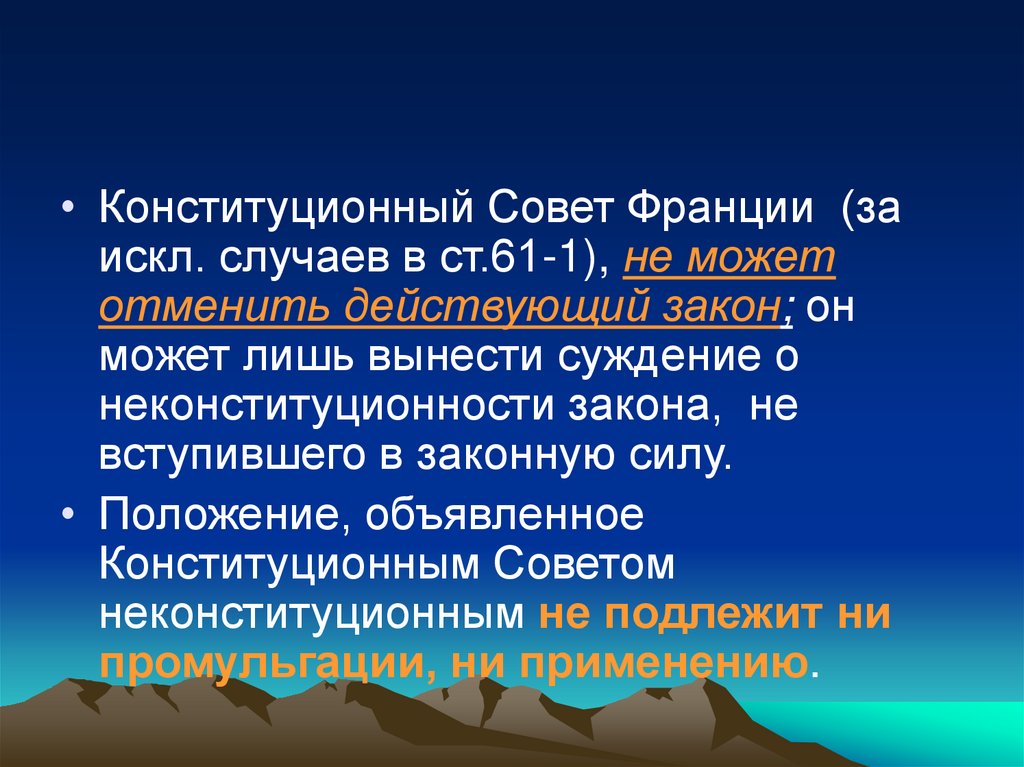 • Конституционный Совет Франции (за искл. случаев в ст.61-1), не может отменить действующий закон; он может лишь вынести суждение о неконституционности закона, не вступившего в законную силу.

• Положение, объявленное Конституционным Советом неконституционным не подлежит ни промульгации, ни применению.